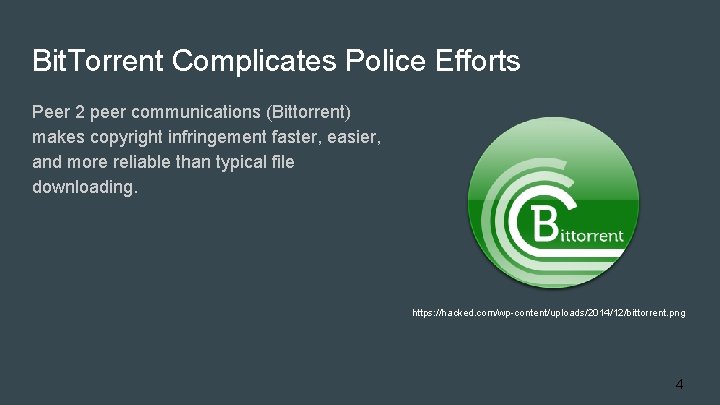 BitTorrent Complicates Police Efforts

Peer 2 peer communications (Bittorrent) makes copyright infringement faster, easier, and more reliable than typical file downloading.

Bittorrent

https://hacked.com/wp-content/uploads/2014/12/bittorrent.png

4